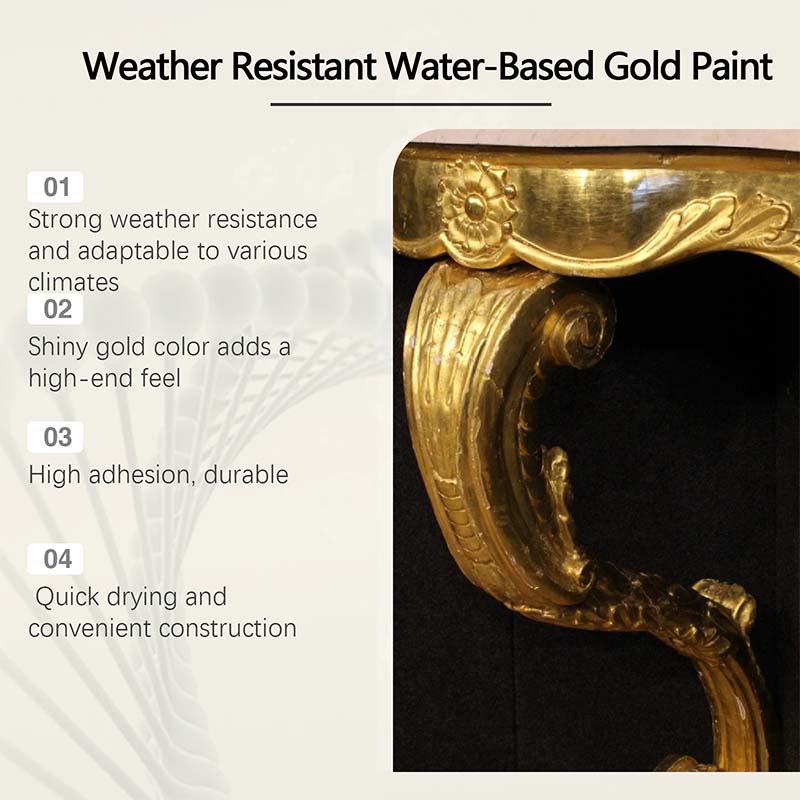 Weather Resistant Water-Based Gold Paint

01
Strong weather resistance and adaptable to various climates

02
Shiny gold color adds a high-end feel

03
High adhesion, durable

04
Quick drying and convenient construction